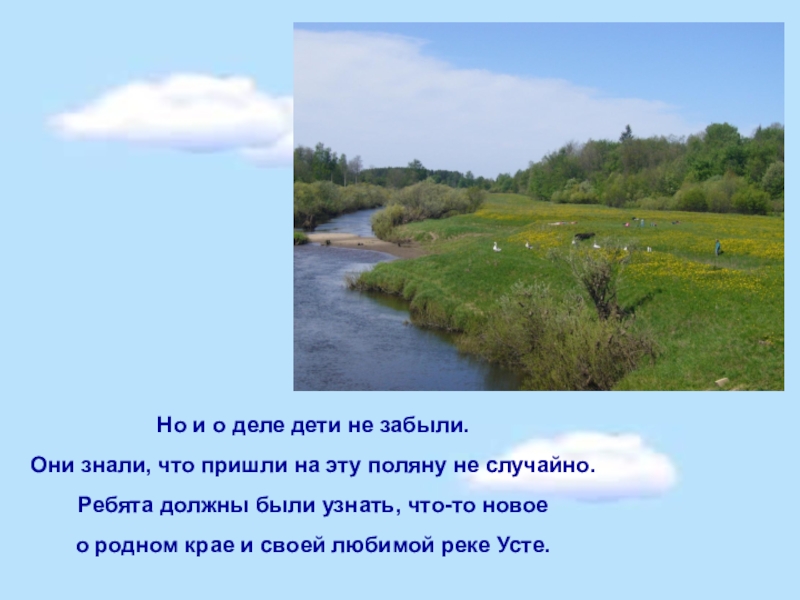 Но и о деле дети не забыли.
Они знали, что пришли на эту поляну не случайно.
Ребята должны были узнать, что-то новое
о родном крае и своей любимой реке Усте.